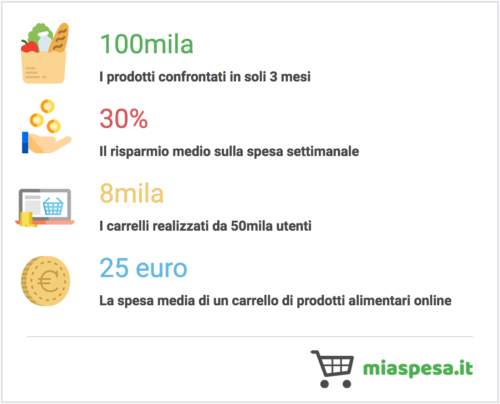 100mila

I prodotti confrontati in soli 3 mesi

30%

Il risparmio medio sulla spesa settimanale

8mila

I carrelli realizzati da 50mila utenti

25 euro

La spesa media di un carrello di prodotti alimentari online

miaspesa.it